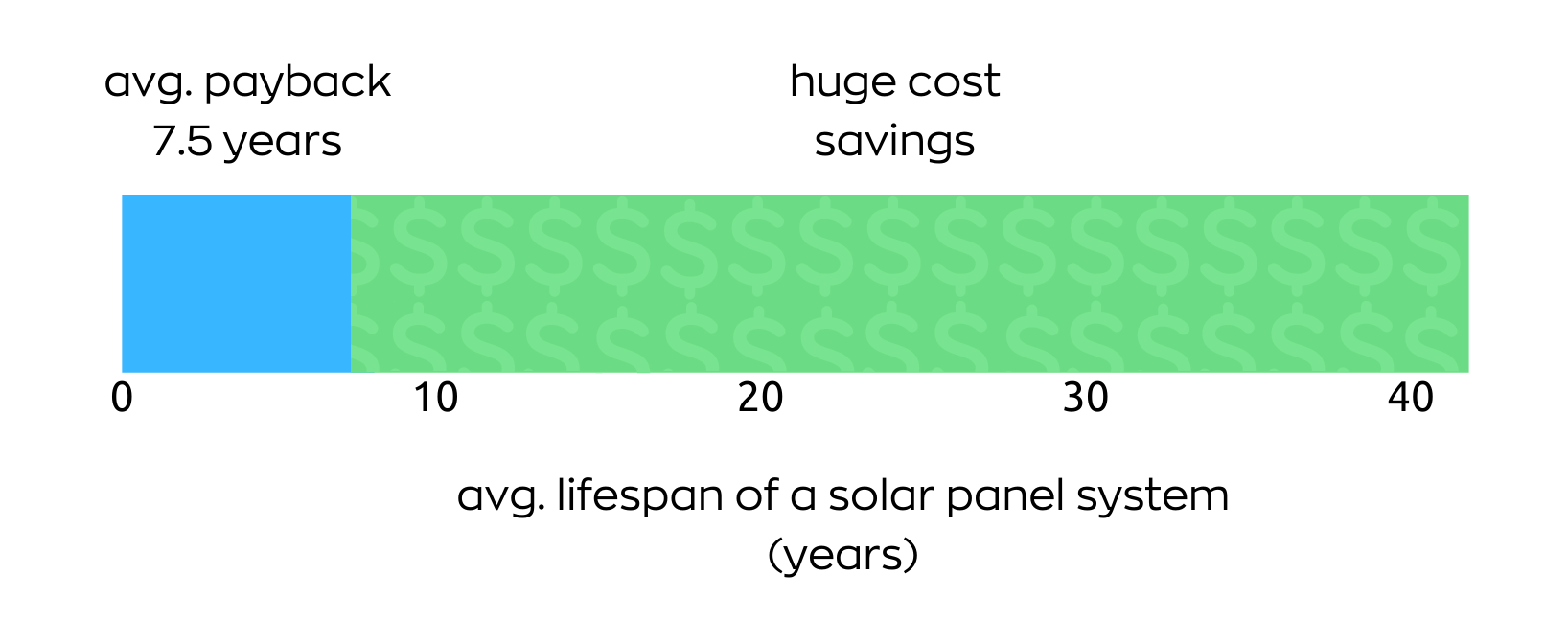 avg. payback
7.5 years

huge cost
savings

0
10
20
30
40

avg. lifespan of a solar panel system
(years)